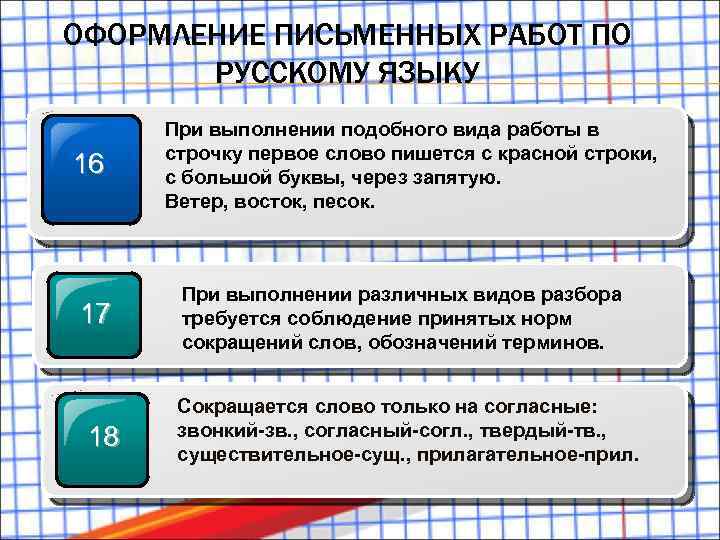 ОФОРМЛЕНИЕ ПИСЬМЕННЫХ РАБОТ ПО РУССКОМУ ЯЗЫКУ

16

При выполнении подобного вида работы в строчку первое слово пишется с красной строки, с большой буквы, через запятую.
Ветер, восток, песок.

17

При выполнении различных видов разбора требуется соблюдение принятых норм сокращений слов, обозначений терминов.

18

Сокращается слово только на согласные: звонкий-зв., согласный-согл., твердый-тв., существительное-сущ., прилагательное-прил.